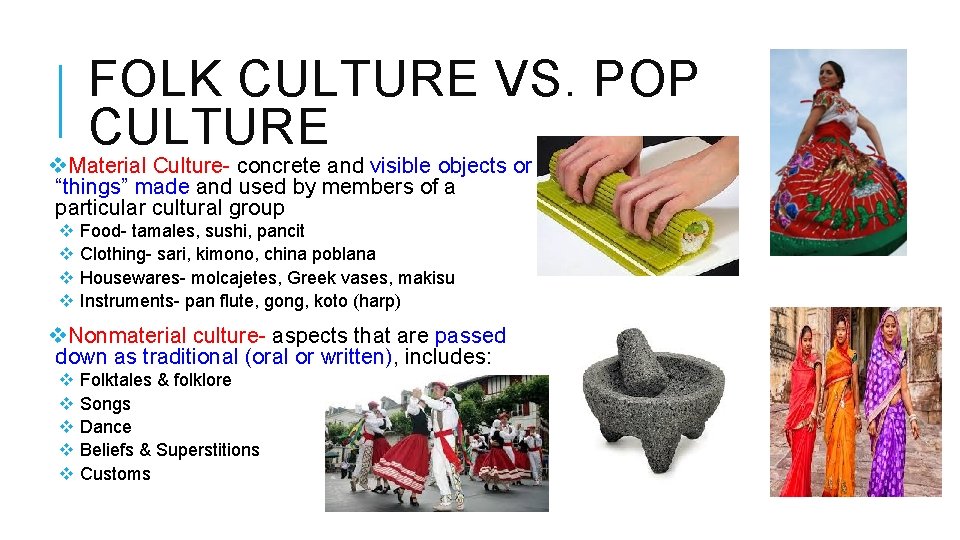 FOLK CULTURE VS. POP CULTURE

❖Material Culture- concrete and visible objects or "things" made and used by members of a particular cultural group
❖ Food- tamales, sushi, pancit
❖ Clothing- sari, kimono, china poblana
❖ Housewares- molcajetes, Greek vases, makisu
❖ Instruments- pan flute, gong, koto (harp)

❖Nonmaterial culture- aspects that are passed down as traditional (oral or written), includes:
❖ Folktales & folklore
❖ Songs
❖ Dance
❖ Beliefs & Superstitions
❖ Customs